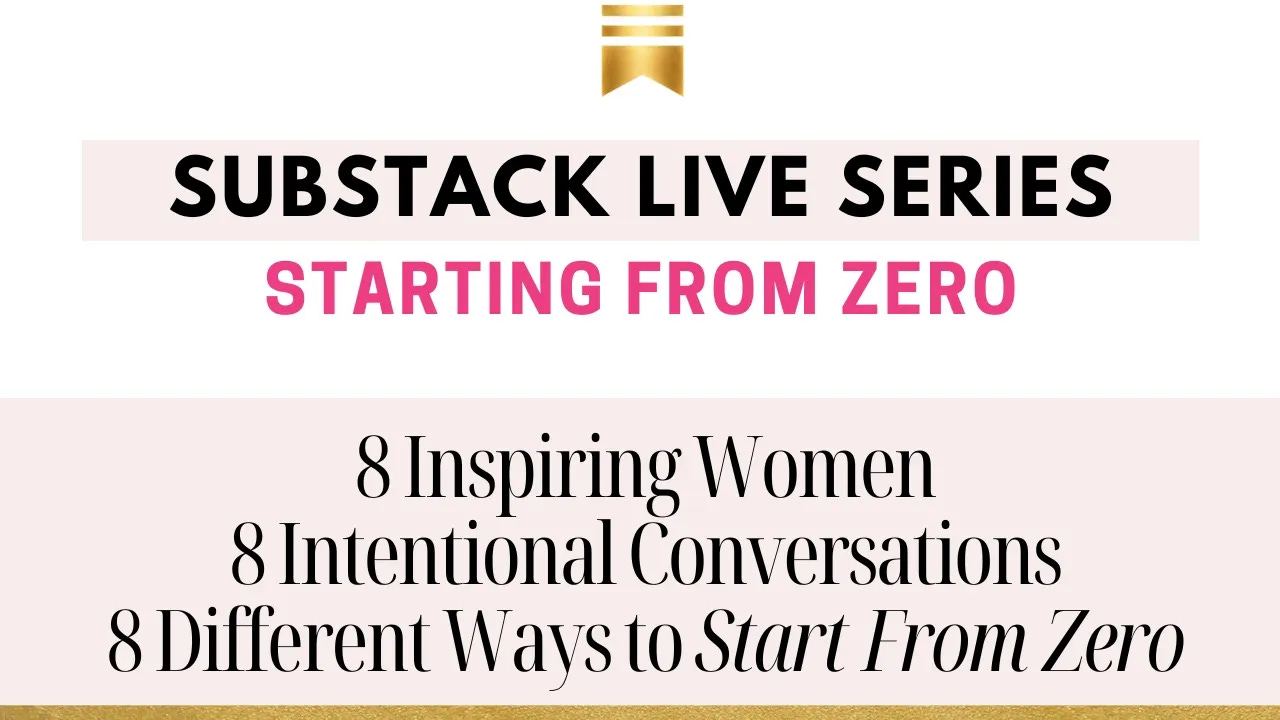 SUBSTACK LIVE SERIES
STARTING FROM ZERO

8 Inspiring Women
8 Intentional Conversations
8 Different Ways to Start From Zero